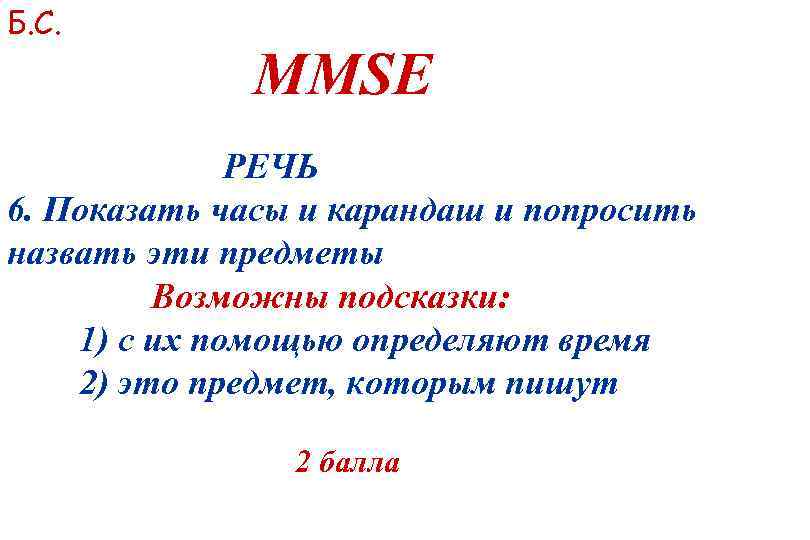 Б.С.

MMSE

РЕЧЬ

6. Показать часы и карандаш и попросить назвать эти предметы

Возможны подсказки:

1) с их помощью определяют время

2) это предмет, которым пишут

2 балла